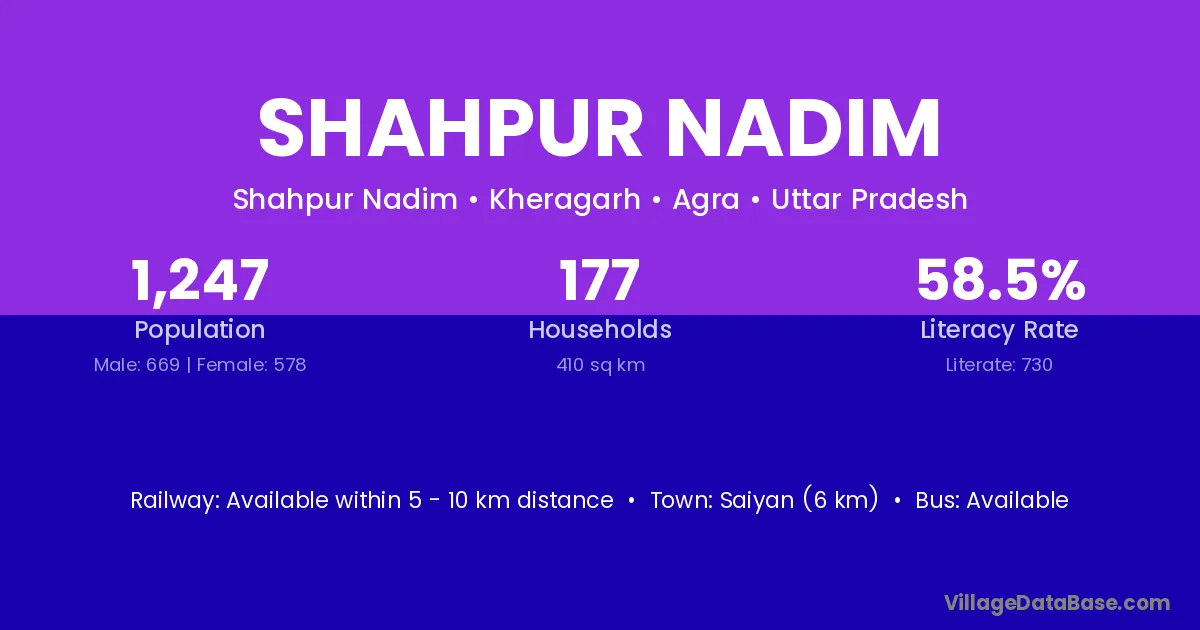 SHAHPUR NADIM

Shahpur Nadim • Kheragarh • Agra • Uttar Pradesh

1,247
Population
Male: 669 | Female: 578

177
Households
410 sq km

58.5%
Literacy Rate
Literate: 730

Railway: Available within 5 - 10 km distance • Town: Saiyan (6 km) • Bus: Available

VillageDataBase.com